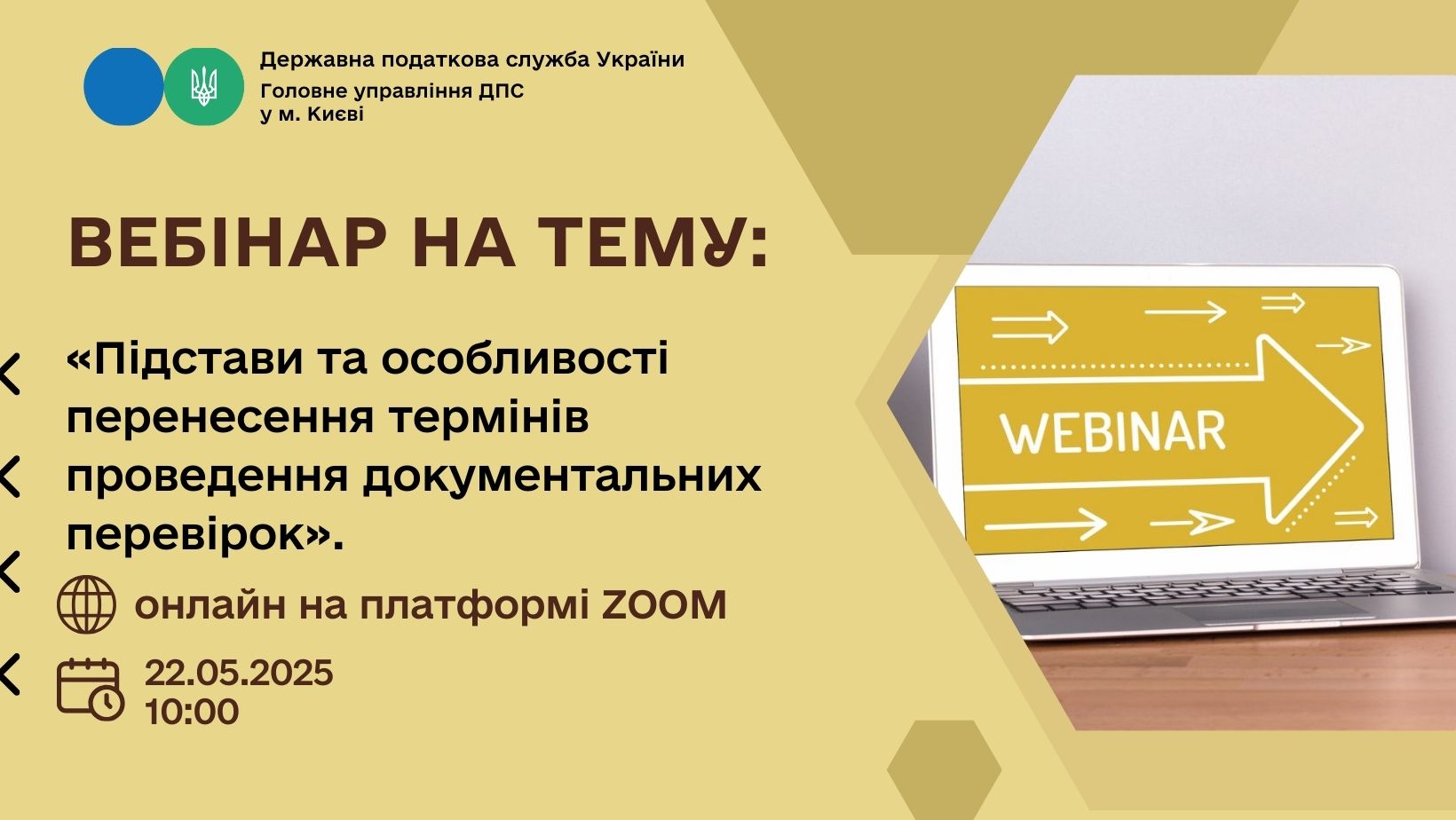 Державна податкова служба України
Головне управління ДПС у м. Києві

ВЕБІНАР НА ТЕМУ:

«Підстави та особливості перенесення термінів проведення документальних перевірок».

онлайн на платформі ZOOM

22.05.2025
10:00

WEBINAR